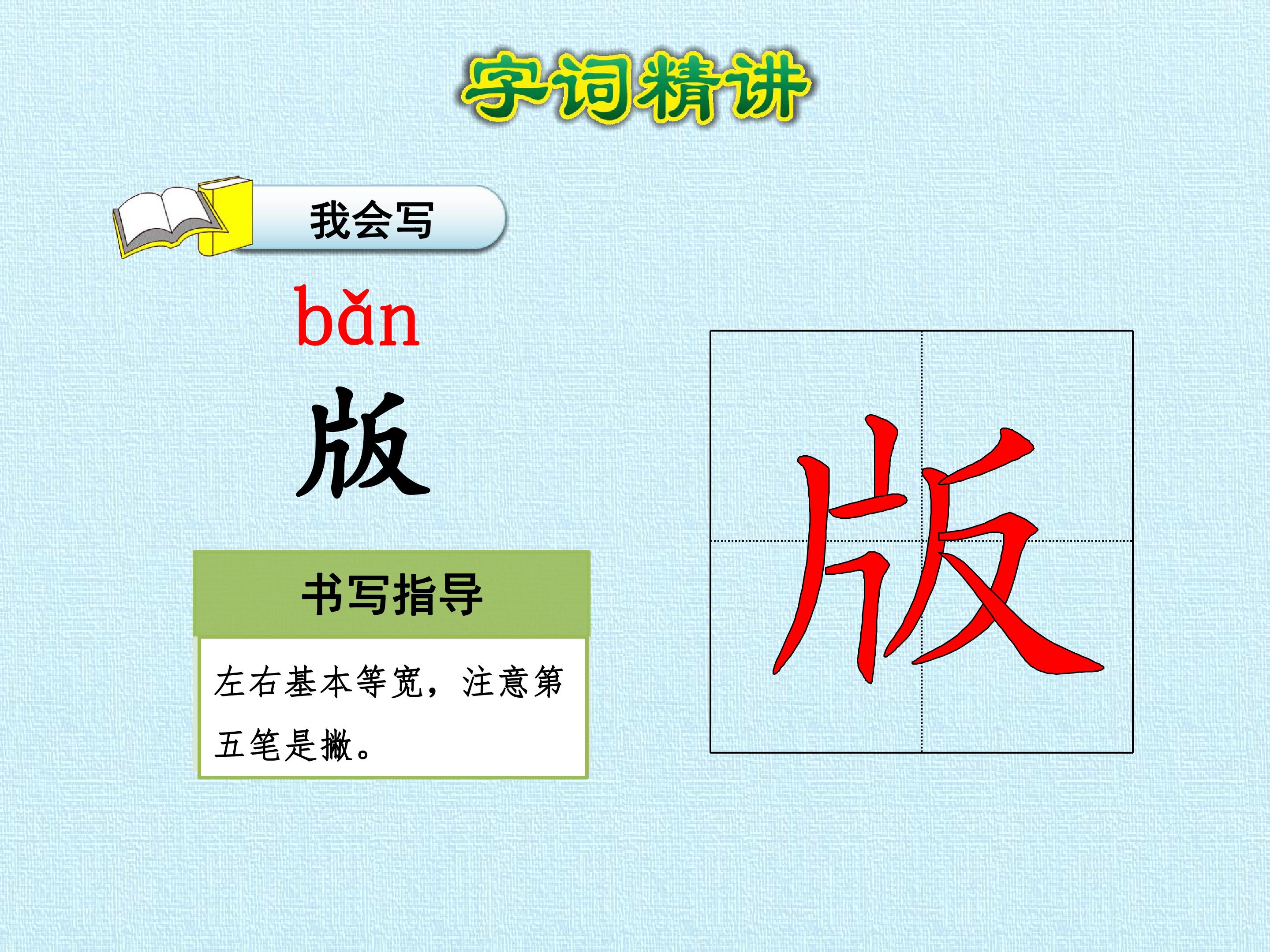 字词精讲

我会写

bǎn
版

书写指导

左右基本等宽，注意第五笔是撇。

版